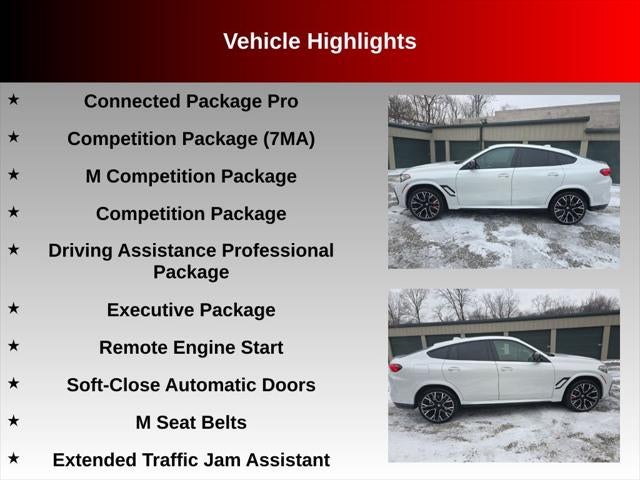 Vehicle Highlights

★ Connected Package Pro

★ Competition Package (7MA)

★ M Competition Package

★ Competition Package

★ Driving Assistance Professional Package

★ Executive Package

★ Remote Engine Start

★ Soft-Close Automatic Doors

★ M Seat Belts

★ Extended Traffic Jam Assistant